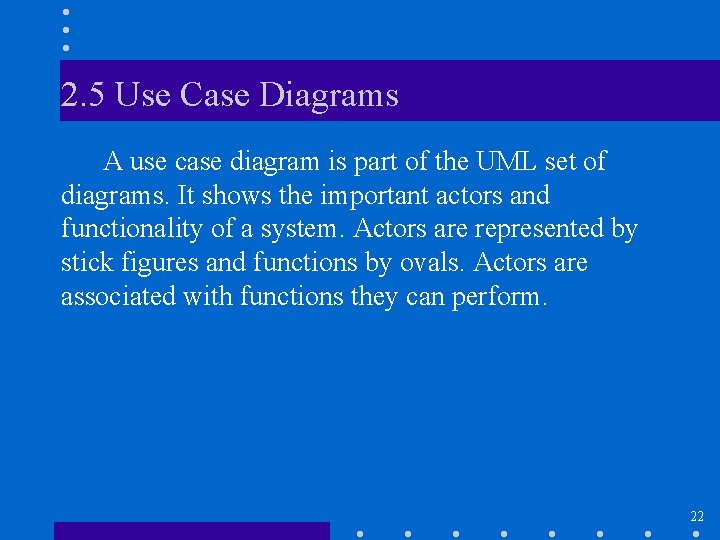 2.5 Use Case Diagrams

A use case diagram is part of the UML set of diagrams. It shows the important actors and functionality of a system. Actors are represented by stick figures and functions by ovals. Actors are associated with functions they can perform.

22